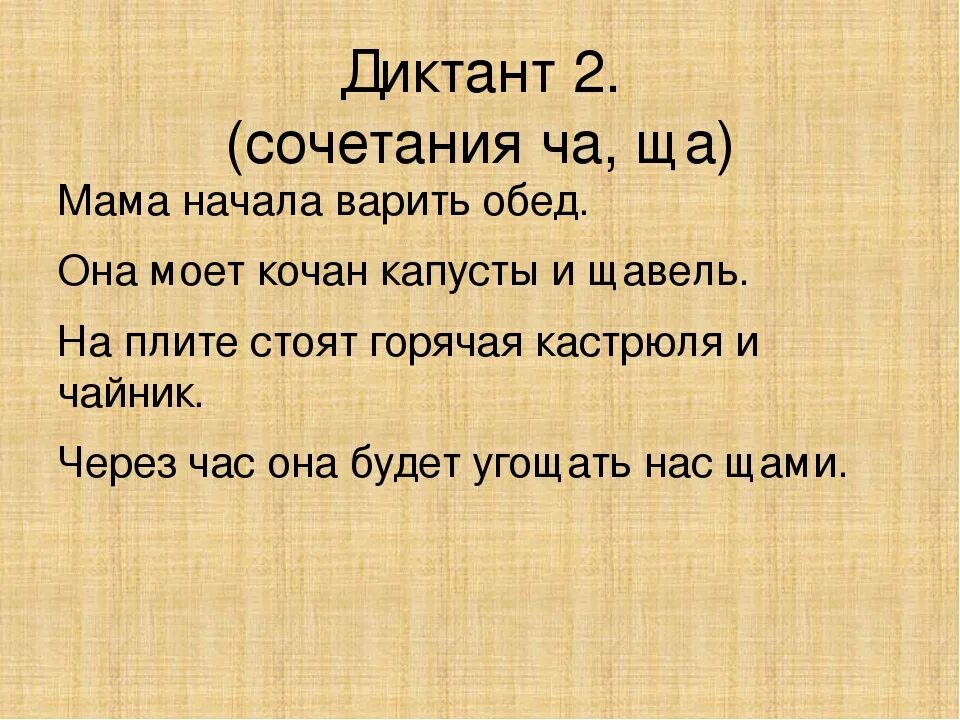 Диктант 2.
(сочетания ча, ща)

Мама начала варить обед.

Она моет кочан капусты и щавель.

На плите стоят горячая кастрюля и чайник.

Через час она будет угощать нас щами.